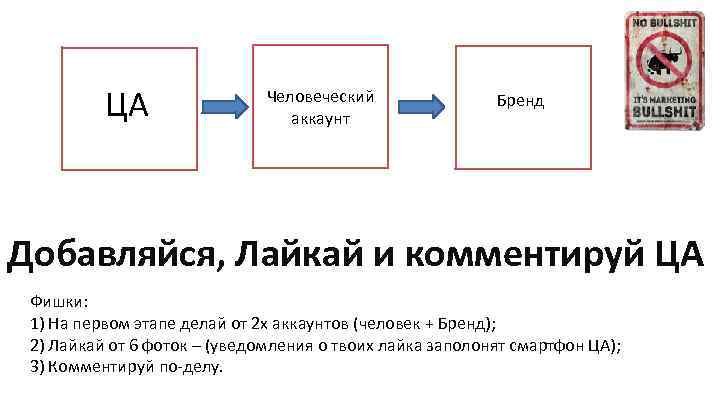 ЦА

Человеческий аккаунт

Бренд

NO BULLSHIT

IT'S MARKETING BULLSHIT

Добавляйся, Лайкай и комментируй ЦА

Фишки:
1) На первом этапе делай от 2х аккаунтов (человек + Бренд);
2) Лайкай от 6 фоток – (уведомления о твоих лайка заполонят смартфон ЦА);
3) Комментируй по-делу.